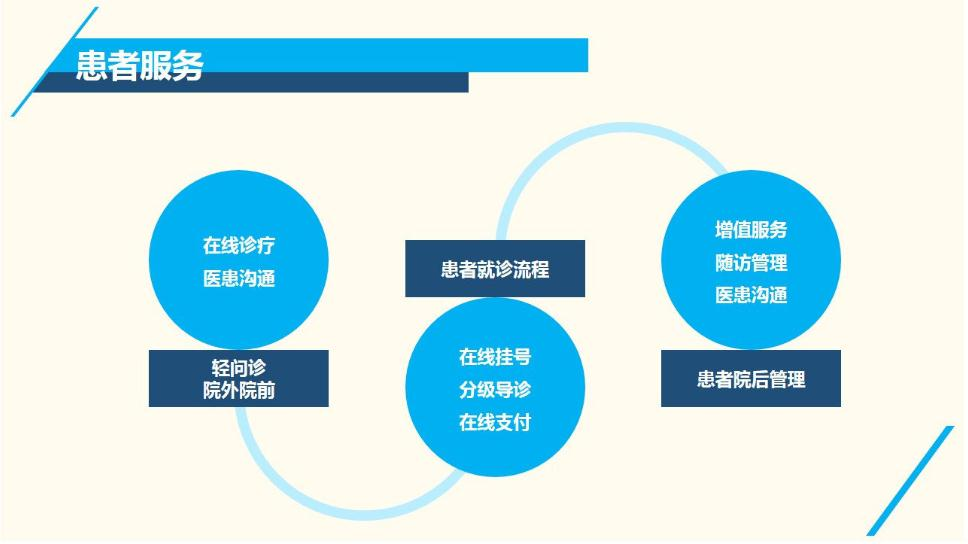 患者服务

在线诊疗
医患沟通

轻问诊
院外院前

患者就诊流程

在线挂号
分级导诊
在线支付

增值服务
随访管理
医患沟通

患者院后管理